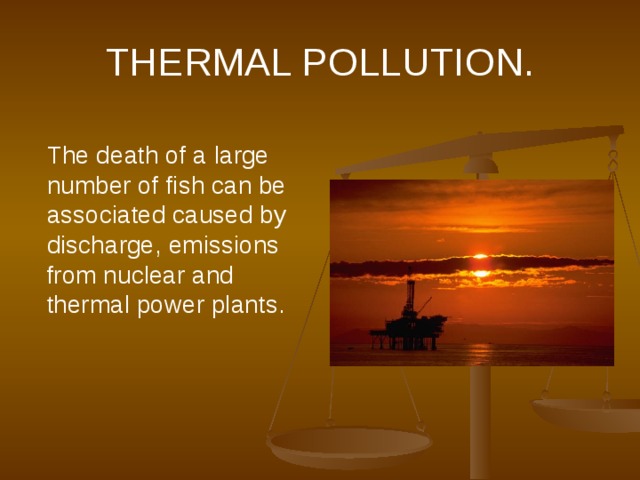 THERMAL POLLUTION.

The death of a large number of fish can be associated caused by discharge, emissions from nuclear and thermal power plants.